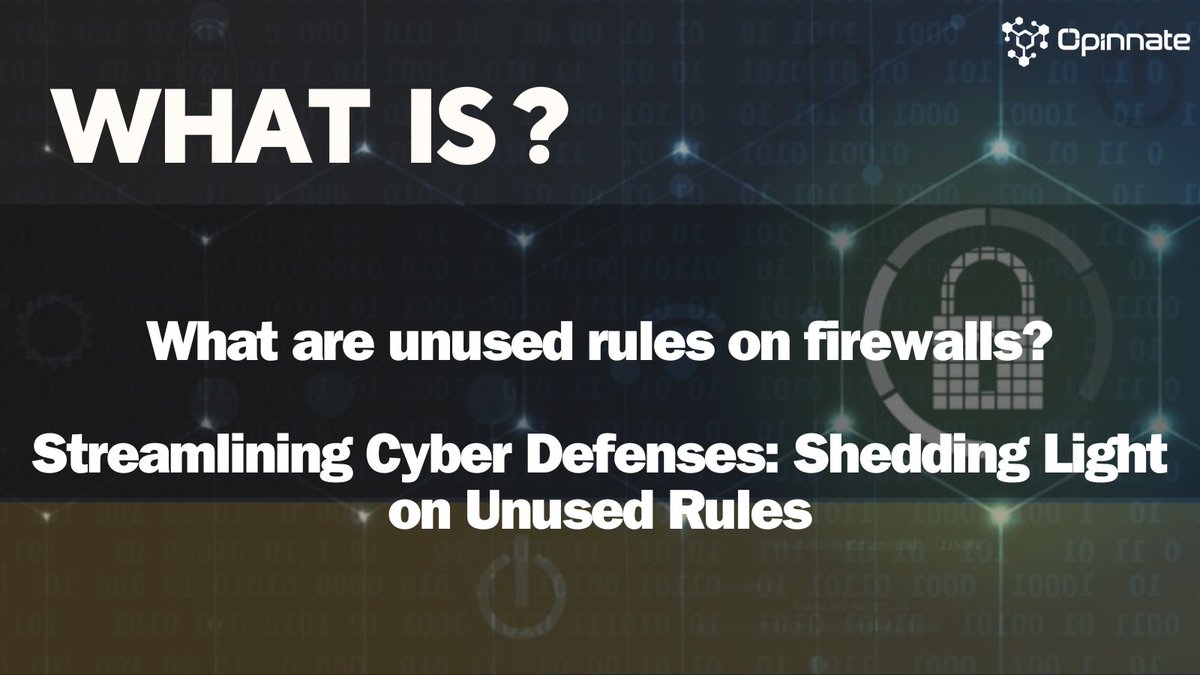 Opinnate

WHAT IS ?

What are unused rules on firewalls?

Streamlining Cyber Defenses: Shedding Light on Unused Rules